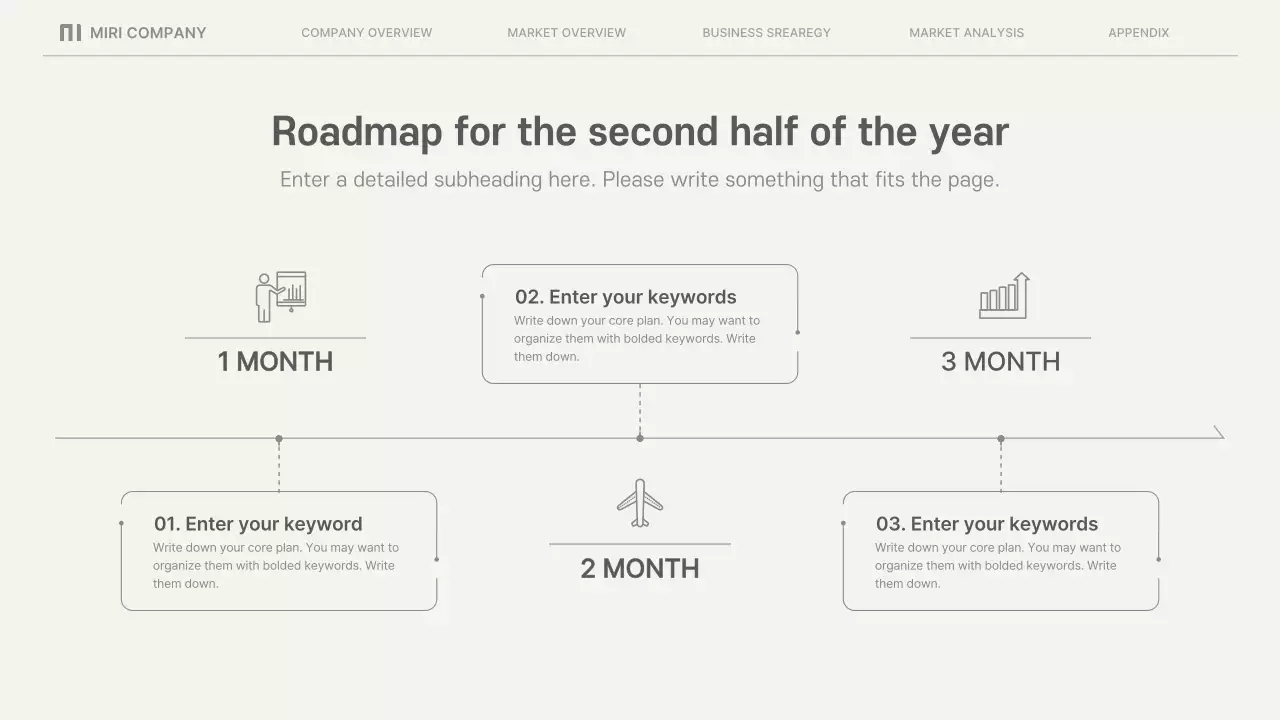 MIRI COMPANY

COMPANY OVERVIEW

MARKET OVERVIEW

BUSINESS SREAREGY

MARKET ANALYSIS

APPENDIX

Roadmap for the second half of the year

Enter a detailed subheading here. Please write something that fits the page.

1 MONTH

02. Enter your keywords

Write down your core plan. You may want to organize them with bolded keywords. Write them down.

3 MONTH

01. Enter your keyword

Write down your core plan. You may want to organize them with bolded keywords. Write them down.

2 MONTH

03. Enter your keywords

Write down your core plan. You may want to organize them with bolded keywords. Write them down.